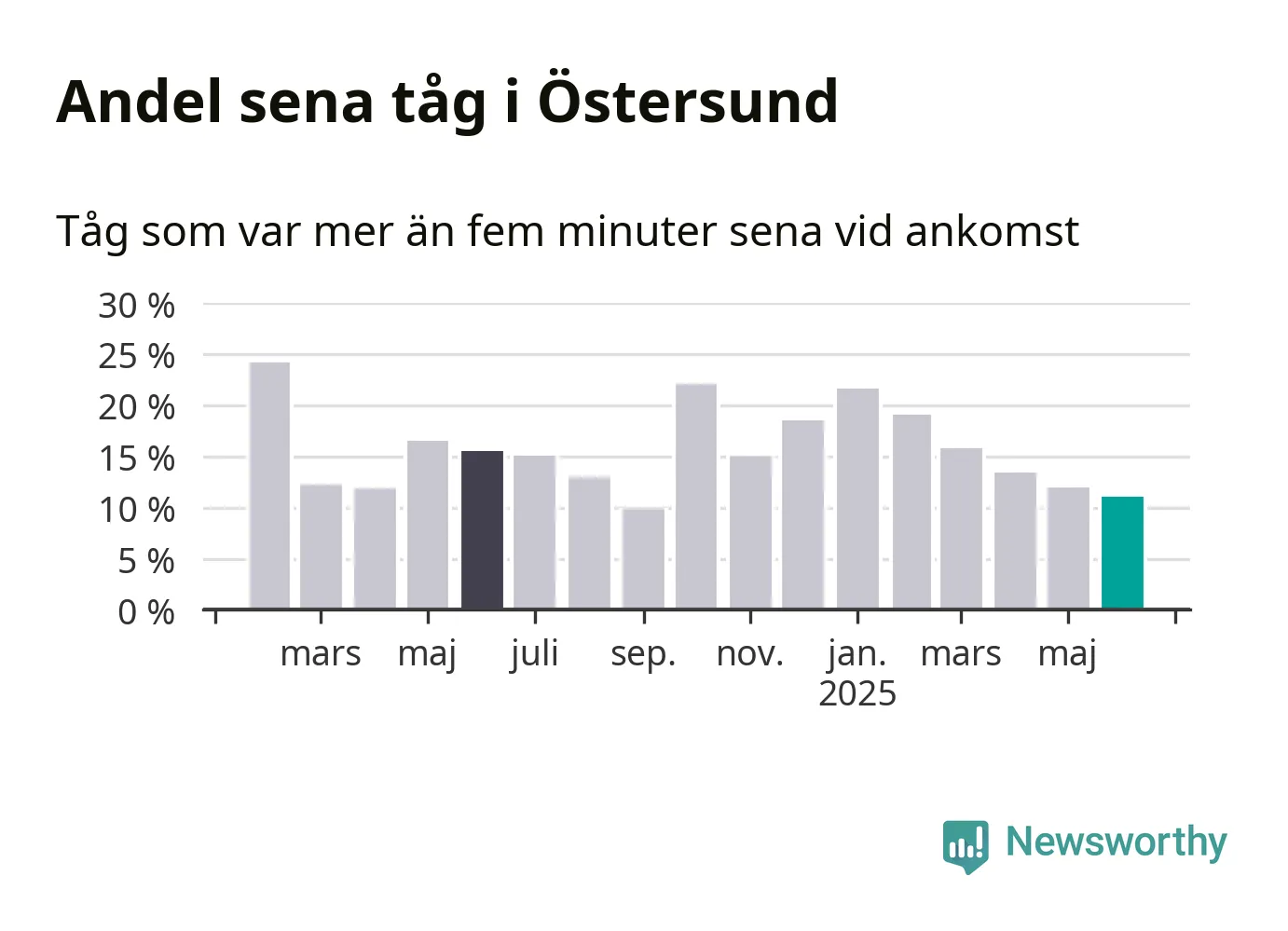 Andel sena tåg i Östersund

Tåg som var mer än fem minuter sena vid ankomst

30 %
25 %
20 %
15 %
10 %
5 %
0 %

mars maj juli sep. nov. jan. 2025 mars maj

Newsworthy